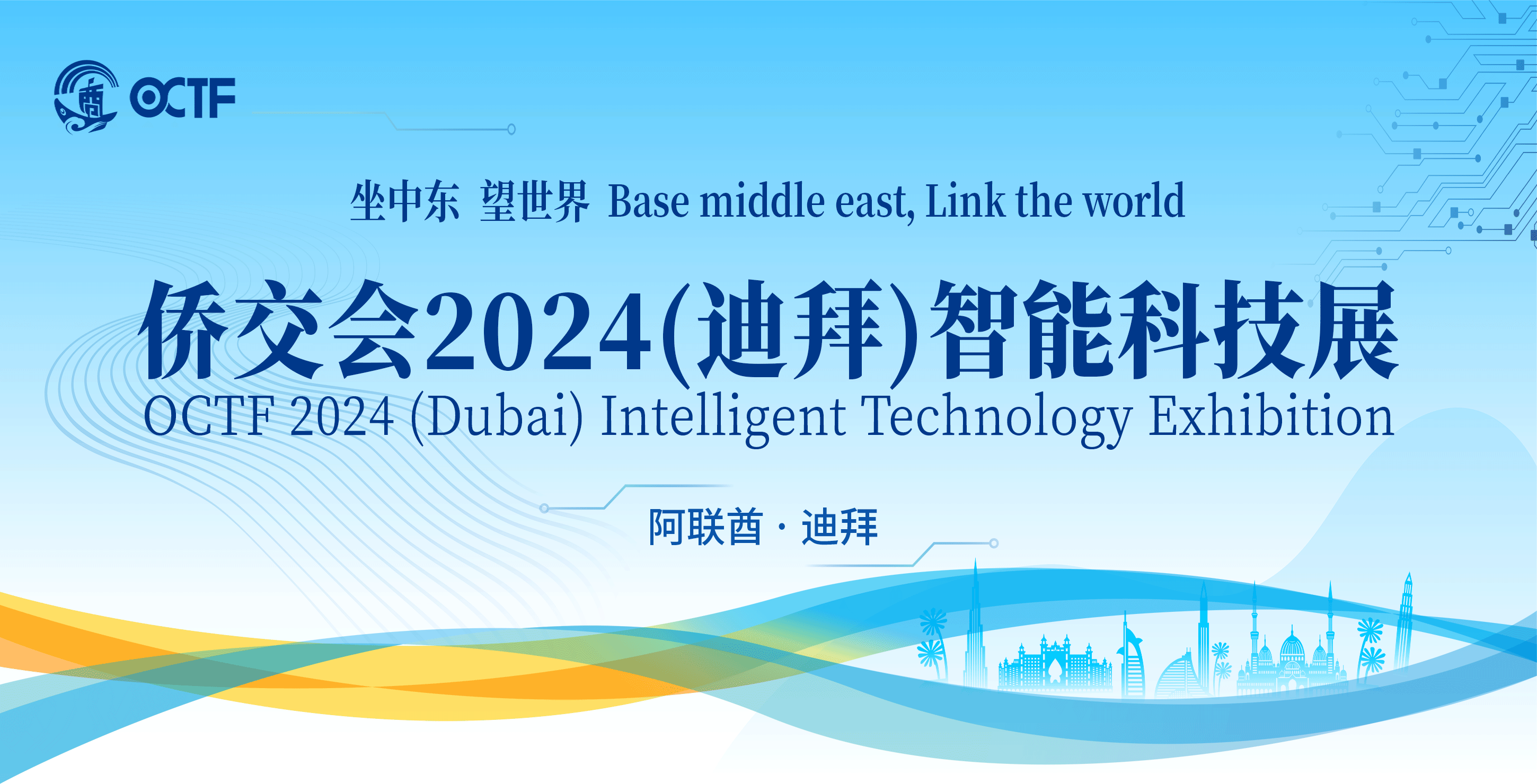 OCTF

坐中东 望世界 Base middle east, Link the world

侨交会2024(迪拜)智能科技展
OCTF 2024 (Dubai) Intelligent Technology Exhibition

阿联酋 · 迪拜